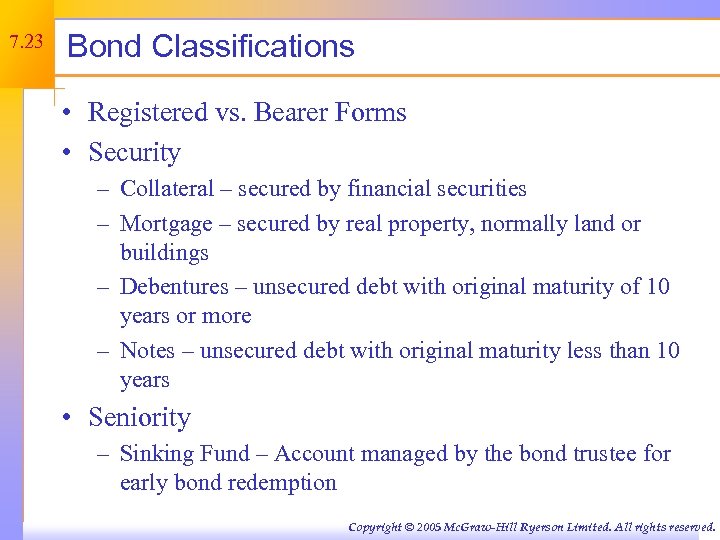 7.23

Bond Classifications

• Registered vs. Bearer Forms
• Security
– Collateral – secured by financial securities
– Mortgage – secured by real property, normally land or buildings
– Debentures – unsecured debt with original maturity of 10 years or more
– Notes – unsecured debt with original maturity less than 10 years
• Seniority
– Sinking Fund – Account managed by the bond trustee for early bond redemption

Copyright © 2005 McGraw-Hill Ryerson Limited. All rights reserved.